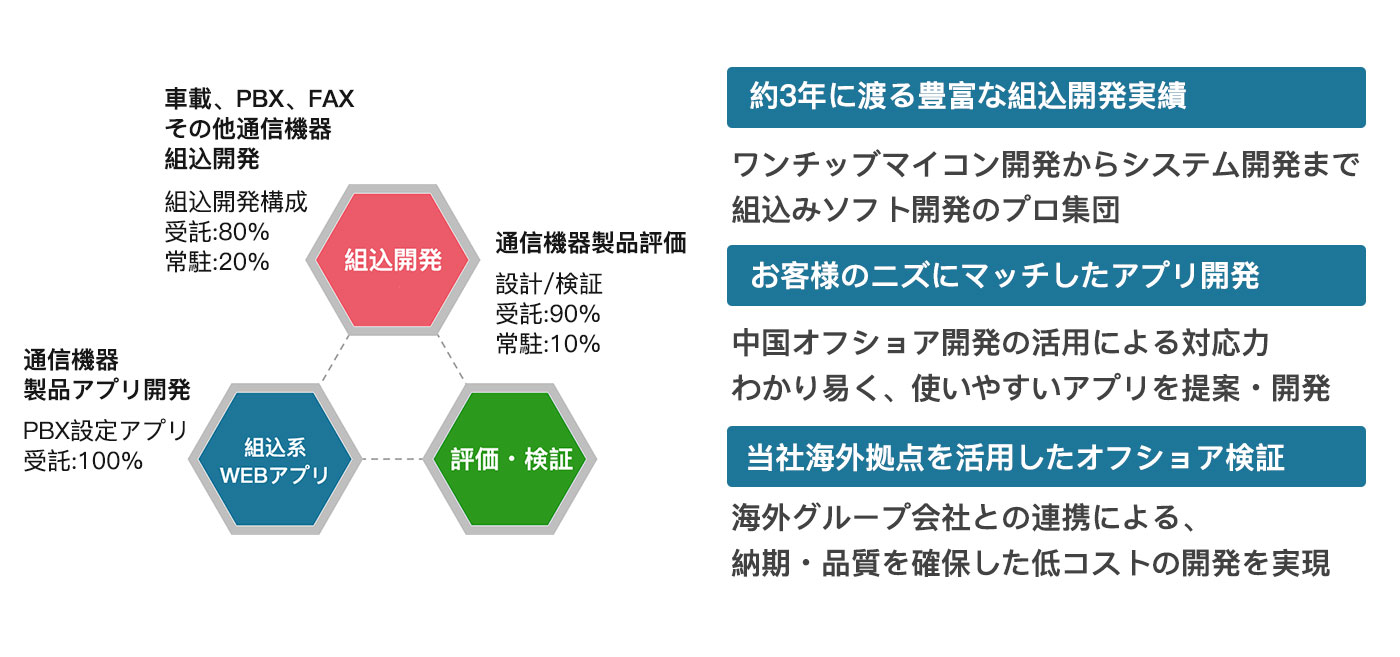 車載、PBX、FAX
その他通信機器
組込開発

組込開発構成
受託:80%
常駐:20%

組込開発

通信機器製品評価

設計/検証
受託:90%
常駐:10%

通信機器
製品アプリ開発

PBX設定アプリ
受託:100%

組込系
WEBアプリ

評価・検証

約3年に渡る豊富な組込開発実績

ワンチップマイコン開発からシステム開発まで
組込みソフト開発のプロ集団

お客様のニズにマッチしたアプリ開発

中国オフショア開発の活用による対応力
わかり易く、使いやすいアプリを提案・開発

当社海外拠点を活用したオフショア検証

海外グループ会社との連携による、
納期・品質を確保した低コストの開発を実現